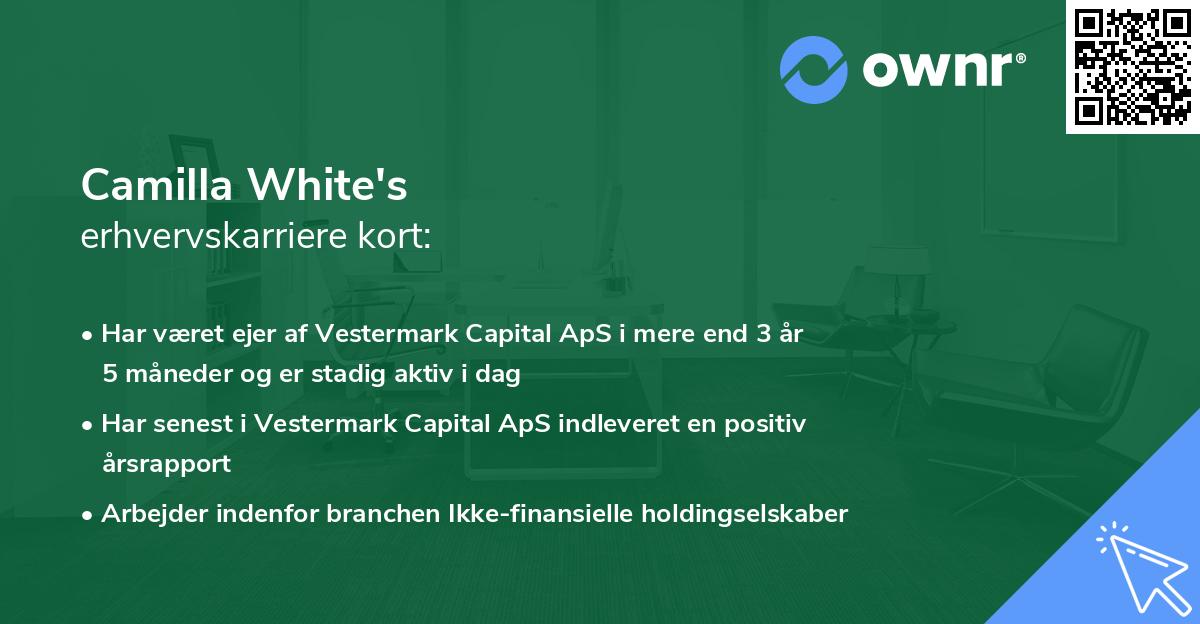 ownr®

Camilla White's
erhvervskarriere kort:

• Har været ejer af Vestermark Capital ApS i mere end 3 år 5 måneder og er stadig aktiv i dag

• Har senest i Vestermark Capital ApS indleveret en positiv årsrapport

• Arbejder indenfor branchen Ikke-finansielle holdingselskaber